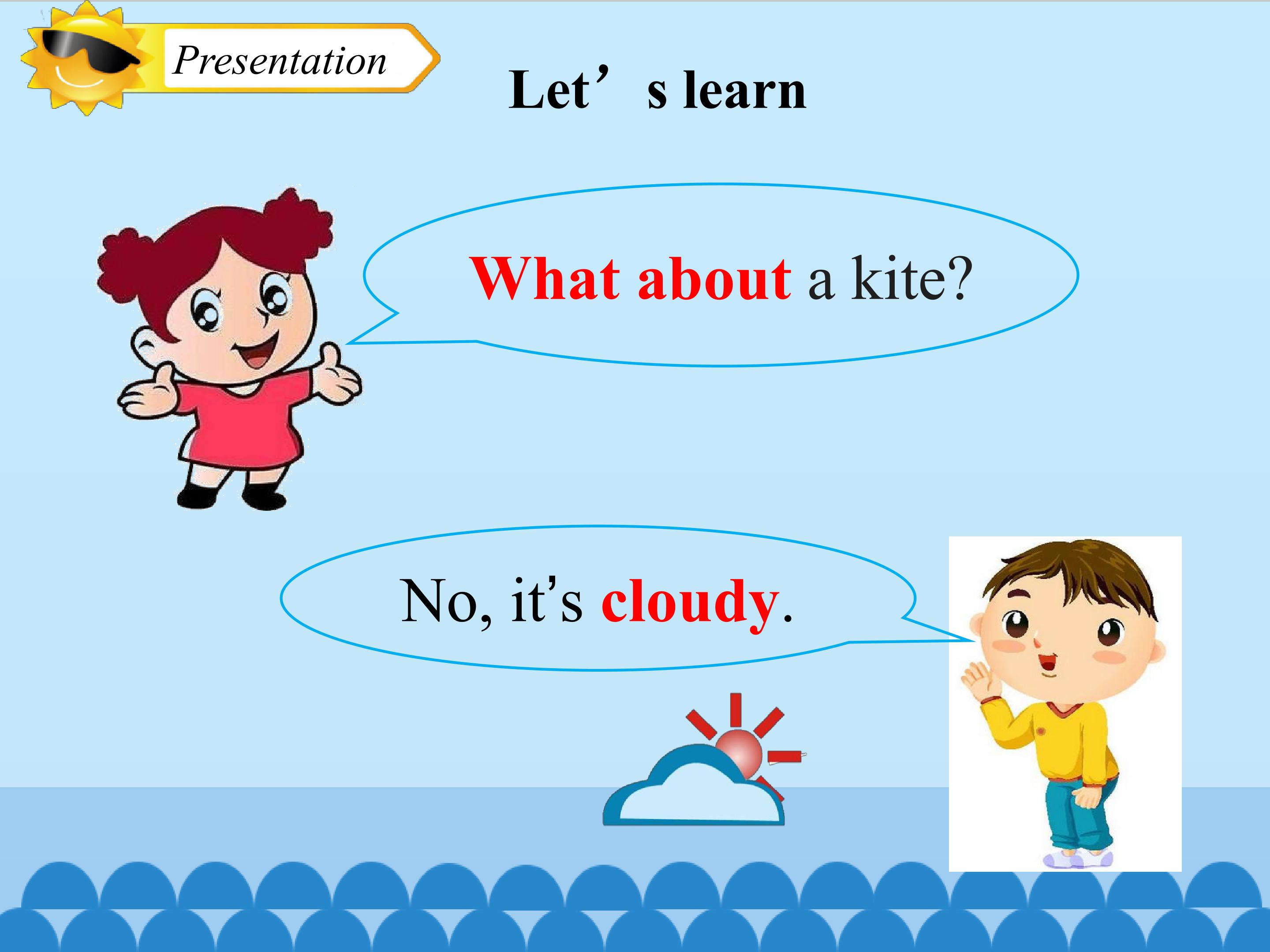 Presentation

Let's learn

What about a kite?

No, it's cloudy.